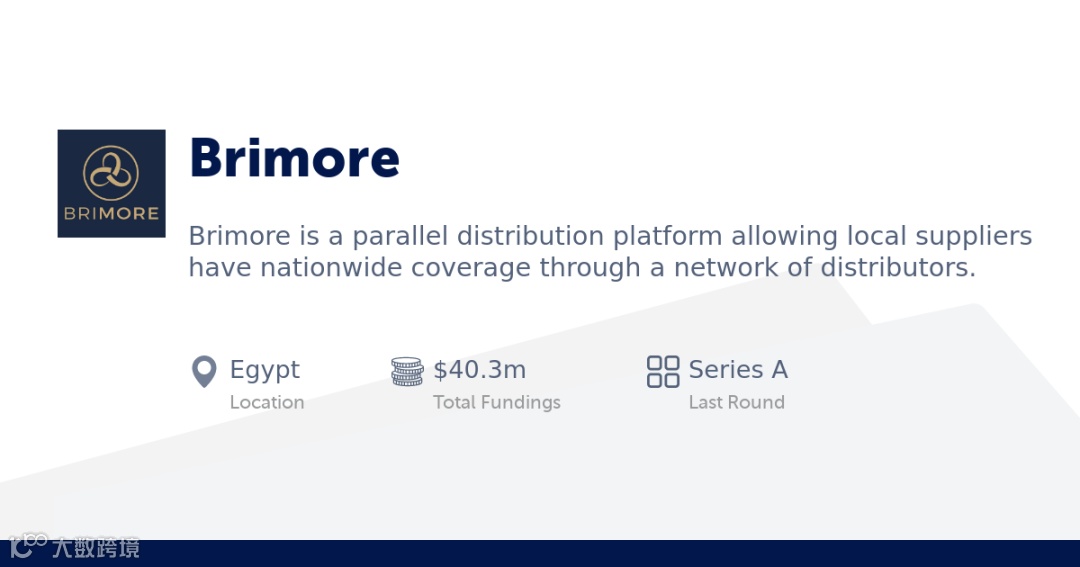 BRIMORE

Brimore

Brimore is a parallel distribution platform allowing local suppliers have nationwide coverage through a network of distributors.

Egypt
Location

$40.3m
Total Fundings

Series A
Last Round

大数跨境